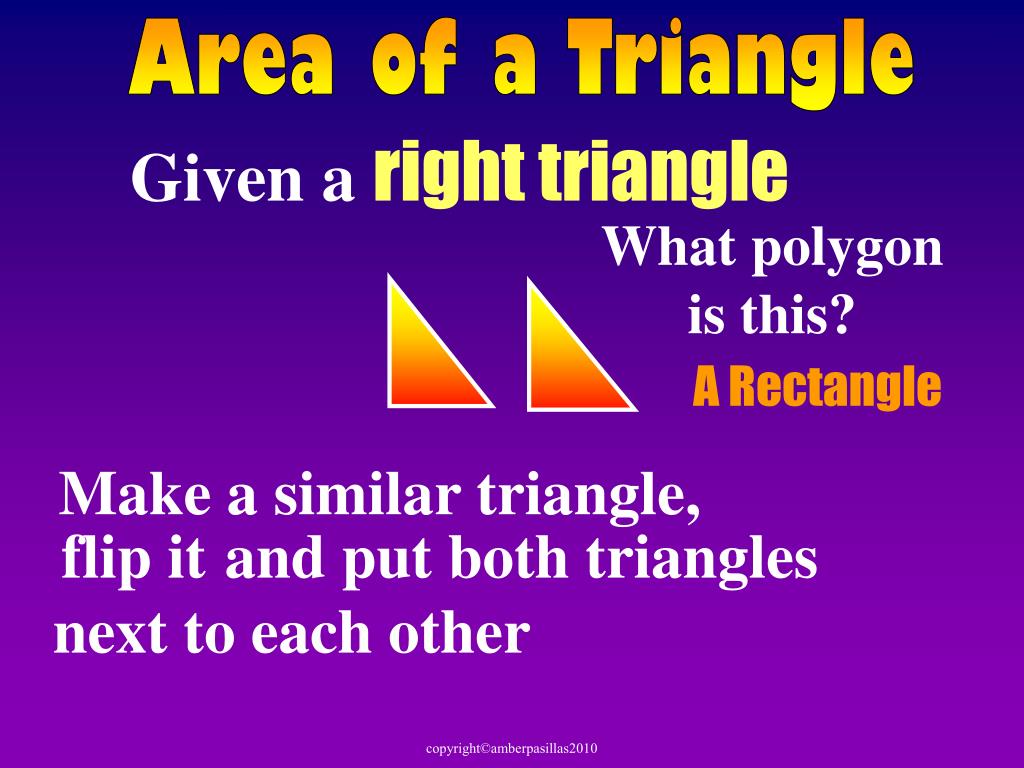 Area of a Triangle

Given a right triangle

What polygon is this?

A Rectangle

Make a similar triangle, flip it and put both triangles next to each other

copyright©amberpasillas2010